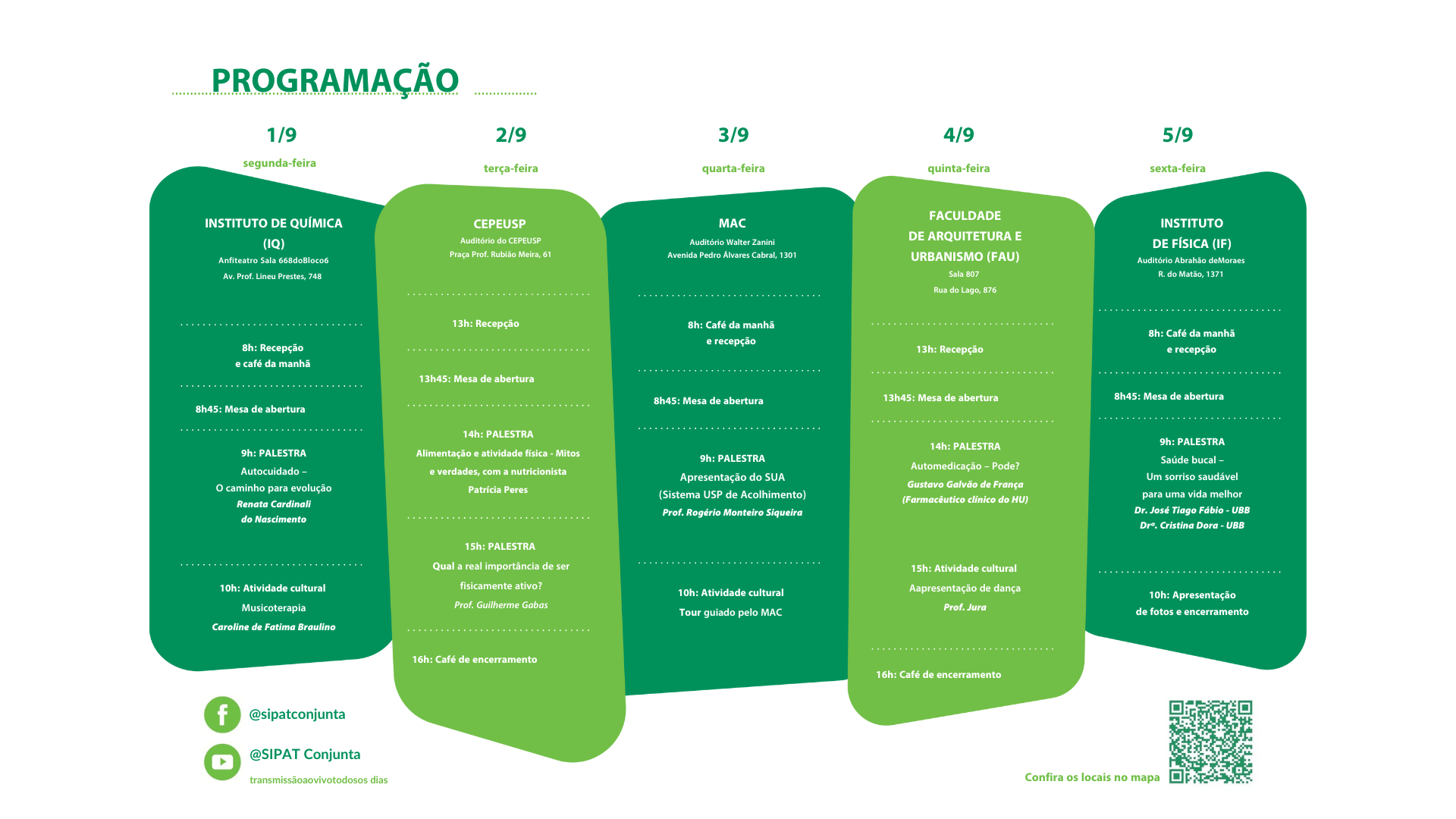 PROGRAMAÇÃO

1/9
segunda-feira

INSTITUTO DE QUÍMICA (IQ)
Anfiteatro Sala 668doBloco6
Av. Prof. Lineu Prestes, 748

8h: Recepção e café da manhã

8h45: Mesa de abertura

9h: PALESTRA
Autocuidado –
O caminho para evolução
Renata Cardinali do Nascimento

10h: Atividade cultural
Musicoterapia
Caroline de Fatima Braulino

2/9
terça-feira

CEPEUSP
Auditório do CEPEUSP
Praça Prof. Rubião Meira, 61

13h: Recepção

13h45: Mesa de abertura

14h: PALESTRA
Alimentação e atividade física - Mitos e verdades, com a nutricionista Patrícia Peres

15h: PALESTRA
Qual a real importância de ser fisicamente ativo?
Prof. Guilherme Gabas

16h: Café de encerramento

3/9
quarta-feira

MAC
Auditório Walter Zanini
Avenida Pedro Álvares Cabral, 1301

8h: Café da manhã e recepção

8h45: Mesa de abertura

9h: PALESTRA
Apresentação do SUA
(Sistema USP de Acolhimento)
Prof. Rogério Monteiro Siqueira

10h: Atividade cultural
Tour guiado pelo MAC

4/9
quinta-feira

FACULDADE DE ARQUITETURA E URBANISMO (FAU)
Sala 807
Rua do Lago, 876

13h: Recepção

13h45: Mesa de abertura

14h: PALESTRA
Automedicação – Pode?
Gustavo Galvão de França
(Farmacêutico clínico do HU)

15h: Atividade cultural
Aapresentação de dança
Prof. Jura

16h: Café de encerramento

5/9
sexta-feira

INSTITUTO DE FÍSICA (IF)
Auditório Abrahão deMoraes
R. do Matão, 1371

8h: Café da manhã e recepção

8h45: Mesa de abertura

9h: PALESTRA
Saúde bucal –
Um sorriso saudável para uma vida melhor
Dr. José Tiago Fábio - UBB
Drª. Cristina Dora - UBB

10h: Apresentação de fotos e encerramento

@sipatconjunta
@SIPAT Conjunta
transmissãoaovivotodosos dias

Confira os locais no mapa